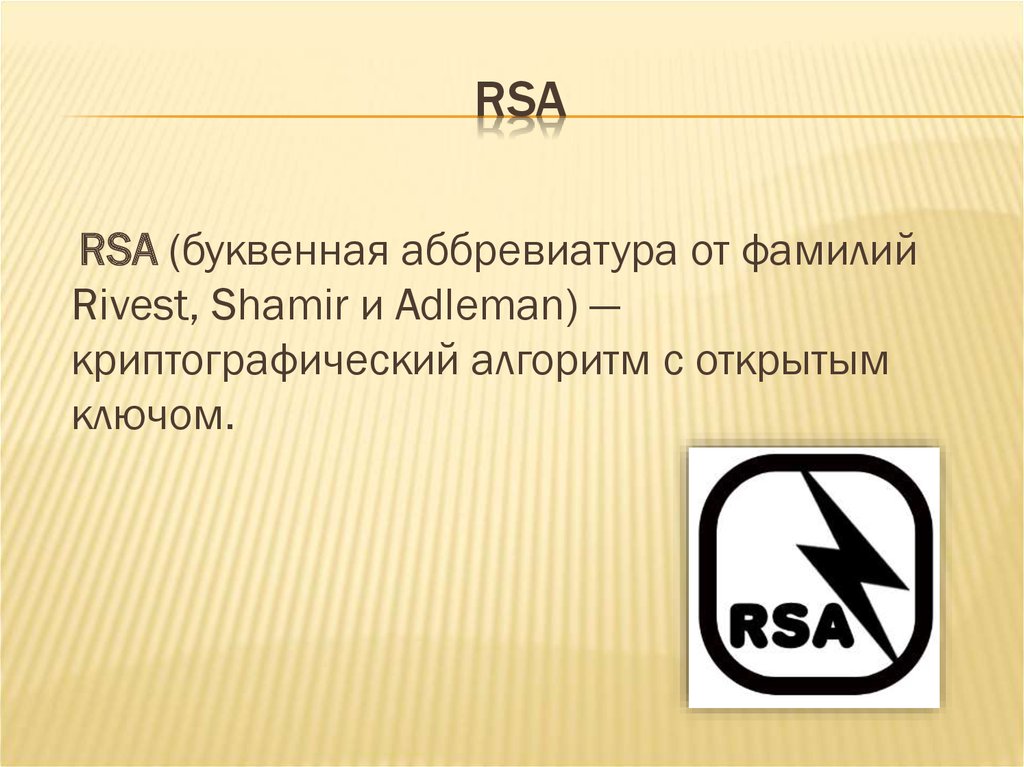 RSA

RSA (буквенная аббревиатура от фамилий Rivest, Shamir и Adleman) — криптографический алгоритм с открытым ключом.

RSA